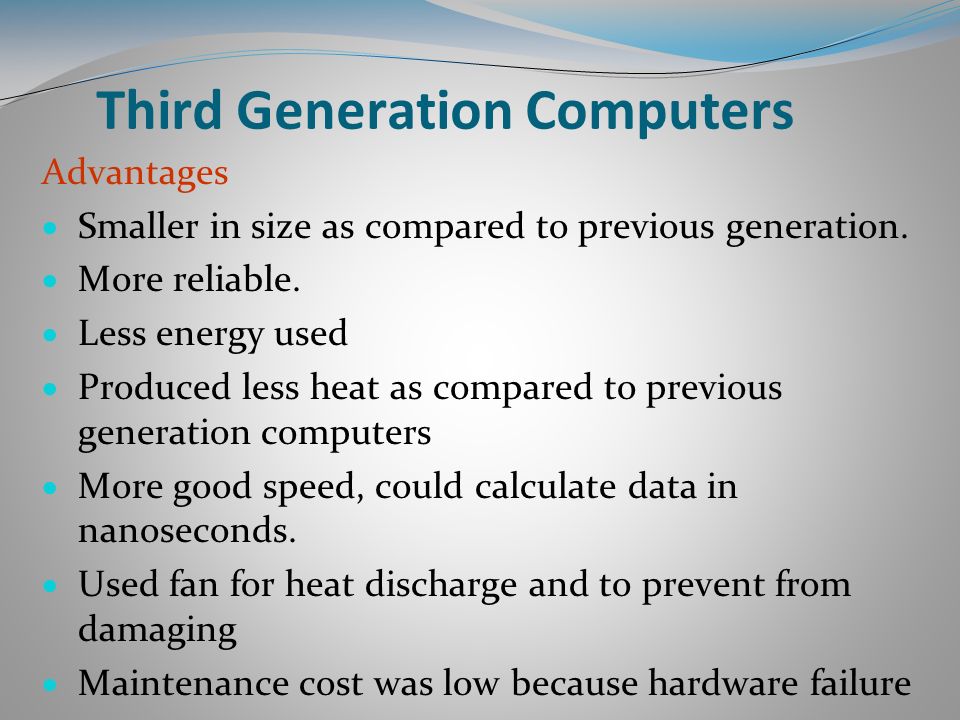 Third Generation Computers

Advantages

- Smaller in size as compared to previous generation.
- More reliable.
- Less energy used
- Produced less heat as compared to previous generation computers
- More good speed, could calculate data in nanoseconds.
- Used fan for heat discharge and to prevent from damaging
- Maintenance cost was low because hardware failure